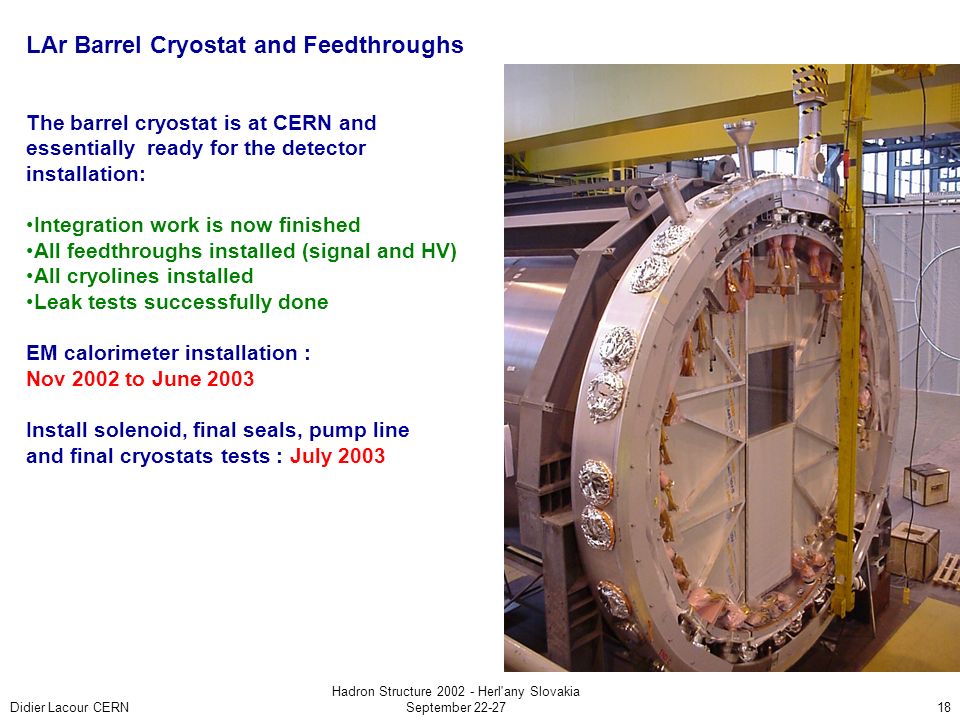 LAr Barrel Cryostat and Feedthroughs

The barrel cryostat is at CERN and essentially ready for the detector installation:

•Integration work is now finished
•All feedthroughs installed (signal and HV)
•All cryolines installed
•Leak tests successfully done

EM calorimeter installation :
Nov 2002 to June 2003

Install solenoid, final seals, pump line and final cryostats tests : July 2003

Didier Lacour CERN

Hadron Structure 2002 - Herl'any Slovakia
September 22-27

18